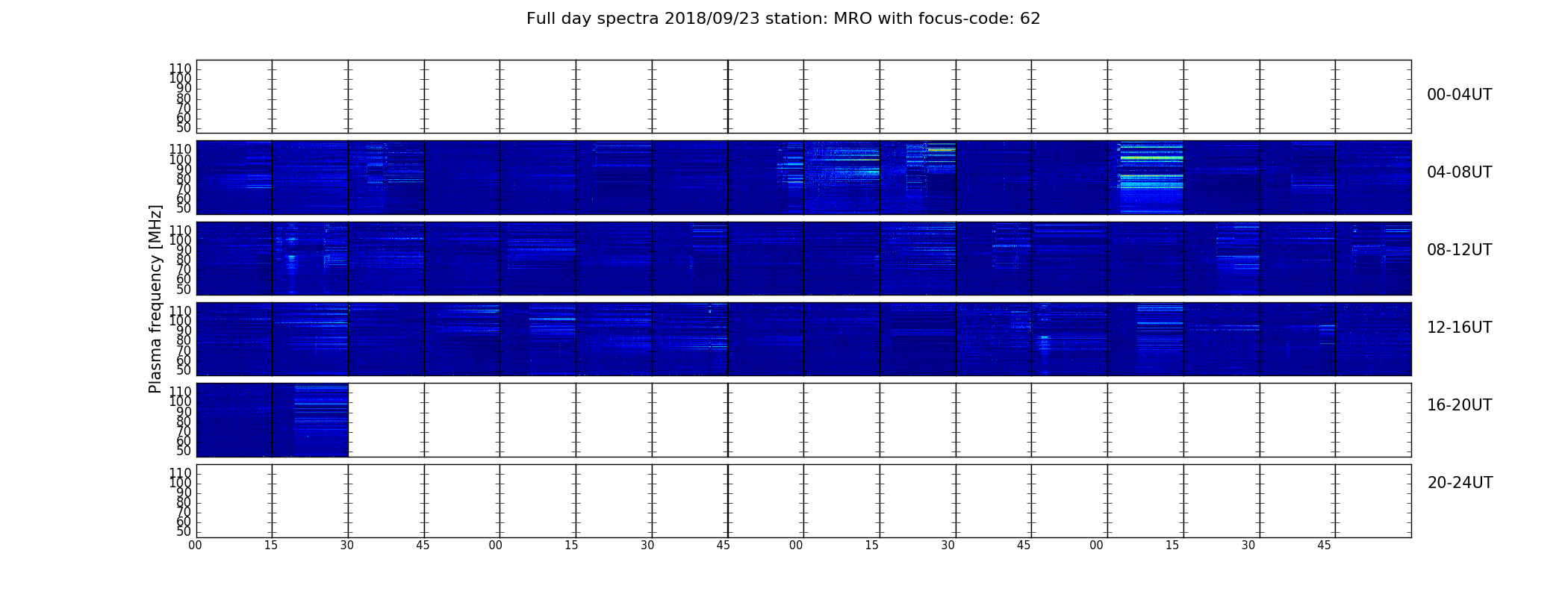 Full day spectra 2018/09/23 station: MRO with focus-code: 62

Plasma frequency [MHz]

110
100
90
80
70
60
50

00-04UT

110
100
90
80
70
60
50

04-08UT

110
100
90
80
70
60
50

08-12UT

110
100
90
80
70
60
50

12-16UT

110
100
90
80
70
60
50

16-20UT

110
100
90
80
70
60
50

20-24UT

00 15 30 45 00 15 30 45 00 15 30 45 00 15 30 45